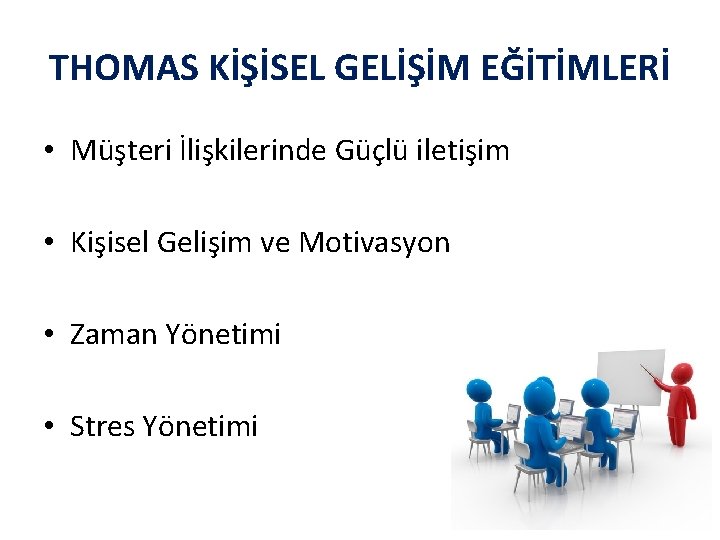 THOMAS KİŞİSEL GELİŞİM EĞİTİMLERİ

• Müşteri İlişkilerinde Güçlü iletişim

• Kişisel Gelişim ve Motivasyon

• Zaman Yönetimi

• Stres Yönetimi